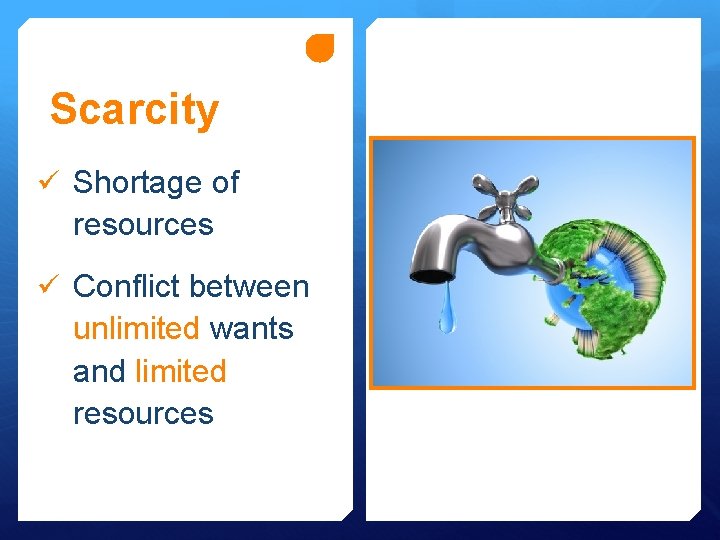 Scarcity

✓ Shortage of resources

✓ Conflict between unlimited wants and limited resources